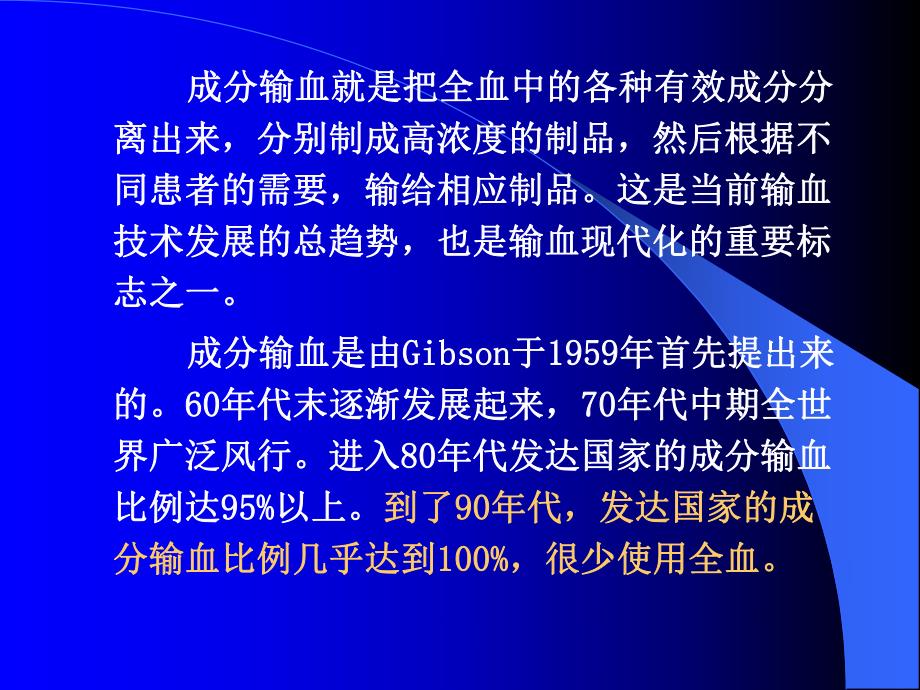 成分输血就是把全血中的各种有效成分分离出来，分别制成高浓度的制品，然后根据不同患者的需要，输给相应制品。这是当前输血技术发展的总趋势，也是输血现代化的重要标志之一。

成分输血是由Gibson于1959年首先提出来的。60年代末逐渐发展起来，70年代中期全世界广泛风行。进入80年代发达国家的成分输血比例达95%以上。到了90年代，发达国家的成分输血比例几乎达到100%，很少使用全血。